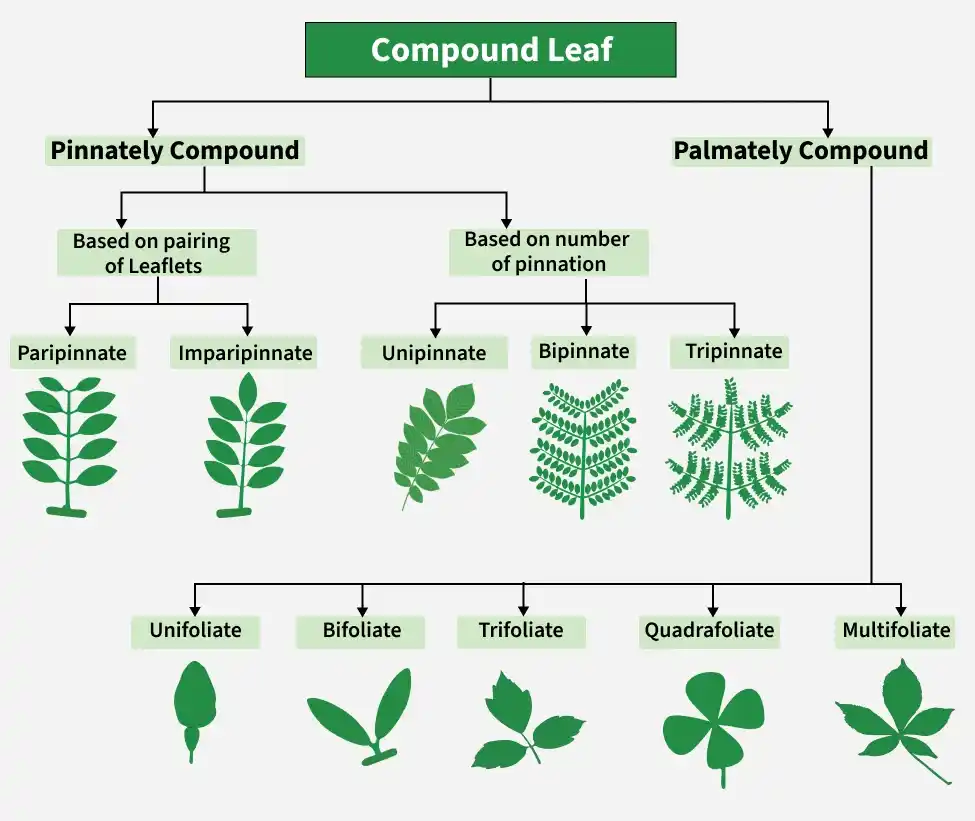 Compound Leaf

Pinnately Compound

Palmately Compound

Based on pairing of Leaflets

Based on number of pinnation

Paripinnate

Imparipinnate

Unipinnate

Bipinnate

Tripinnate

Unifoliate

Bifoliate

Trifoliate

Quadrafoliate

Multifoliate